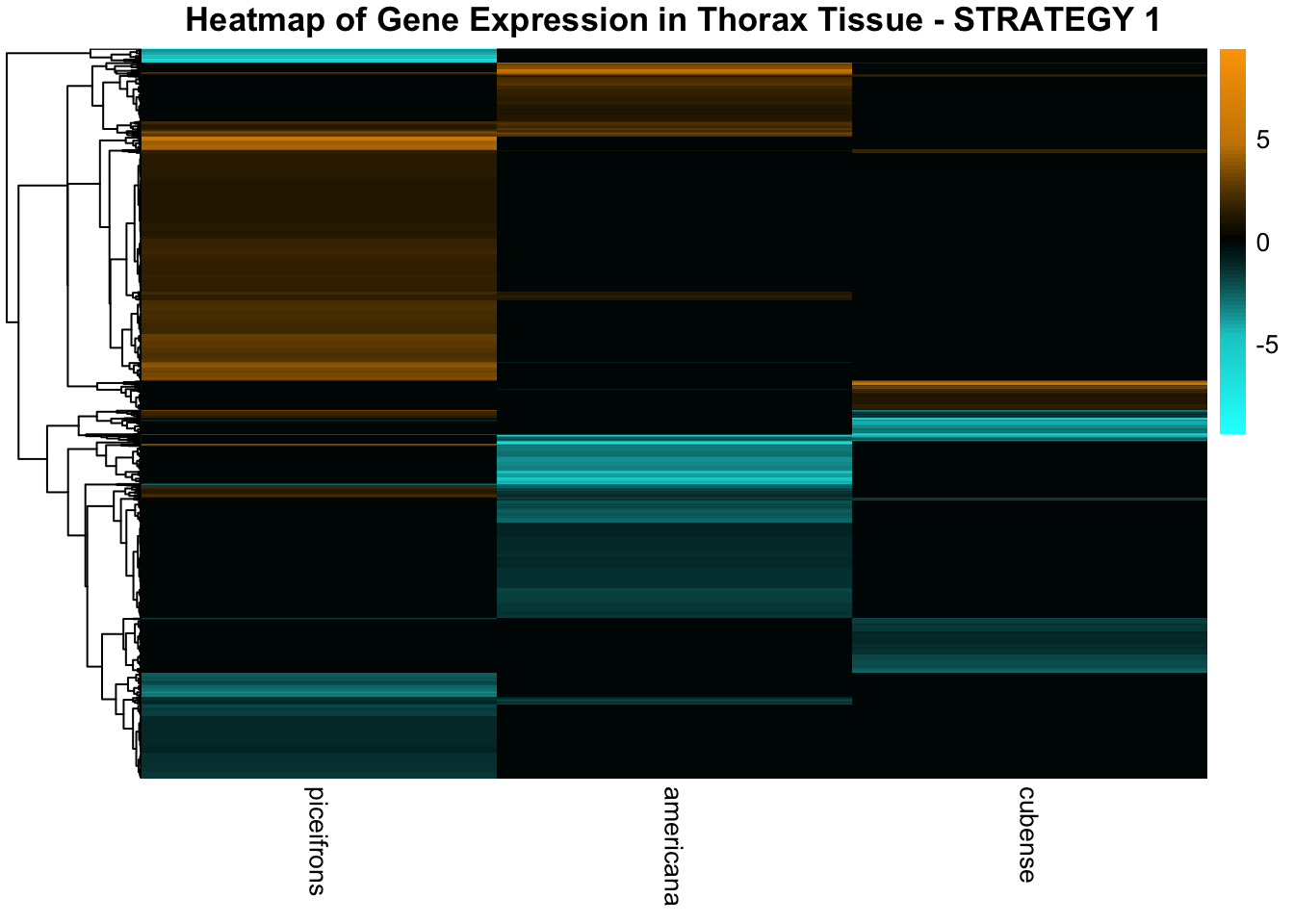 Heatmap of Gene Expression in Thorax Tissue - STRATEGY 1

5
0
-5

piceifrons
americana
cubense